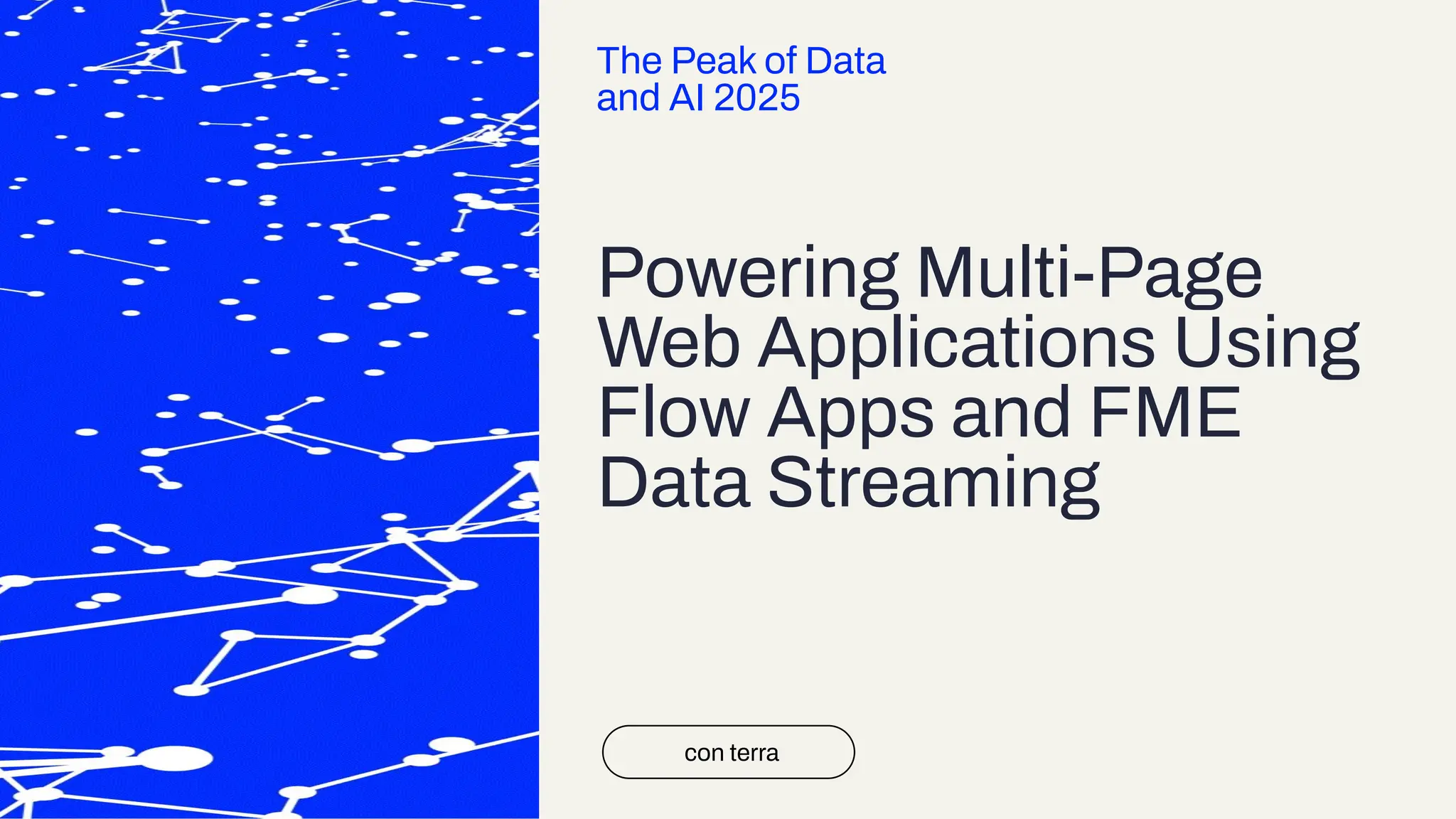 The Peak of Data and AI 2025

Powering Multi-Page Web Applications Using Flow Apps and FME Data Streaming

con terra